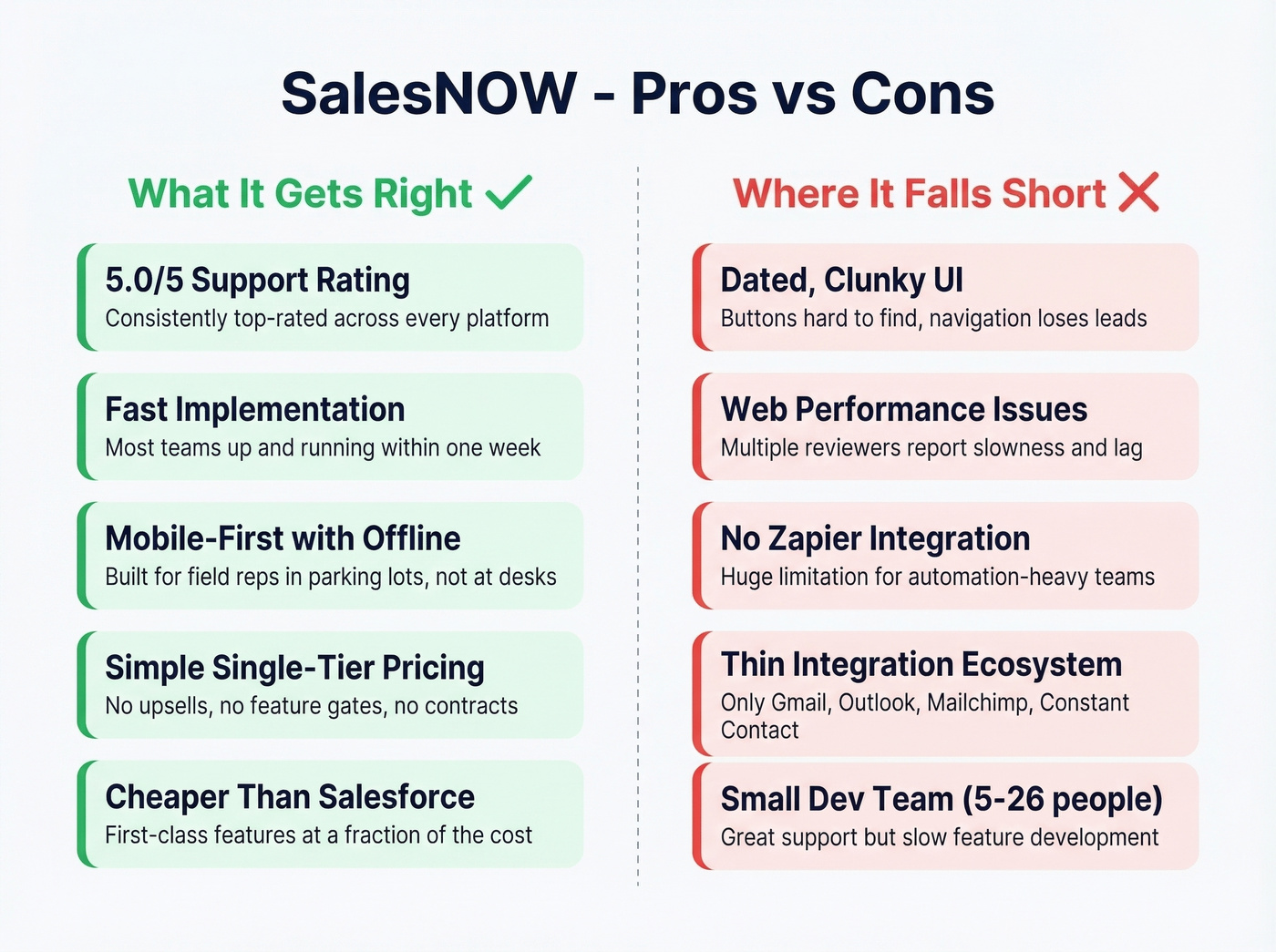 SalesNOW - Pros vs Cons

What It Gets Right ✓

5.0/5 Support Rating
Consistently top-rated across every platform

Fast Implementation
Most teams up and running within one week

Mobile-First with Offline
Built for field reps in parking lots, not at desks

Simple Single-Tier Pricing
No upsells, no feature gates, no contracts

Cheaper Than Salesforce
First-class features at a fraction of the cost

Where It Falls Short ✗

Dated, Clunky UI
Buttons hard to find, navigation loses leads

Web Performance Issues
Multiple reviewers report slowness and lag

No Zapier Integration
Huge limitation for automation-heavy teams

Thin Integration Ecosystem
Only Gmail, Outlook, Mailchimp, Constant Contact

Small Dev Team (5-26 people)
Great support but slow feature development